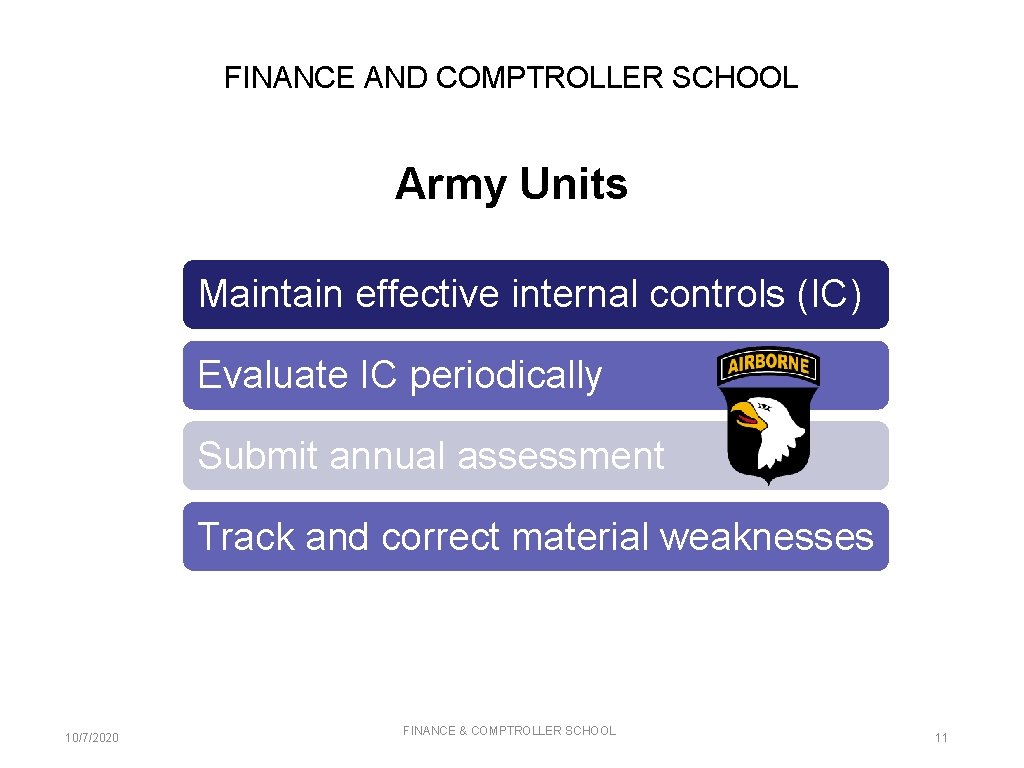 FINANCE AND COMPTROLLER SCHOOL

Army Units

Maintain effective internal controls (IC)

Evaluate IC periodically

AIRBORNE

Submit annual assessment

Track and correct material weaknesses

10/7/2020

FINANCE & COMPTROLLER SCHOOL

11